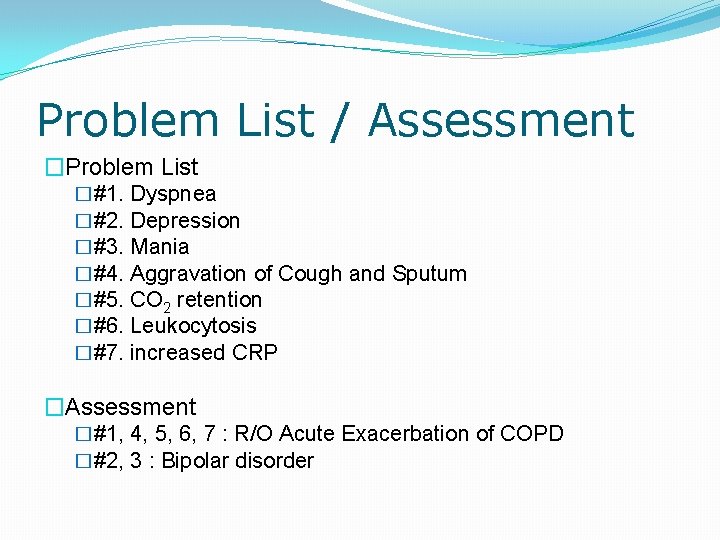 Problem List / Assessment

□Problem List

□#1. Dyspnea

□#2. Depression

□#3. Mania

□#4. Aggravation of Cough and Sputum

□#5. $CO_2$ retention

□#6. Leukocytosis

□#7. increased CRP

□Assessment

□#1, 4, 5, 6, 7 : R/O Acute Exacerbation of COPD

□#2, 3 : Bipolar disorder